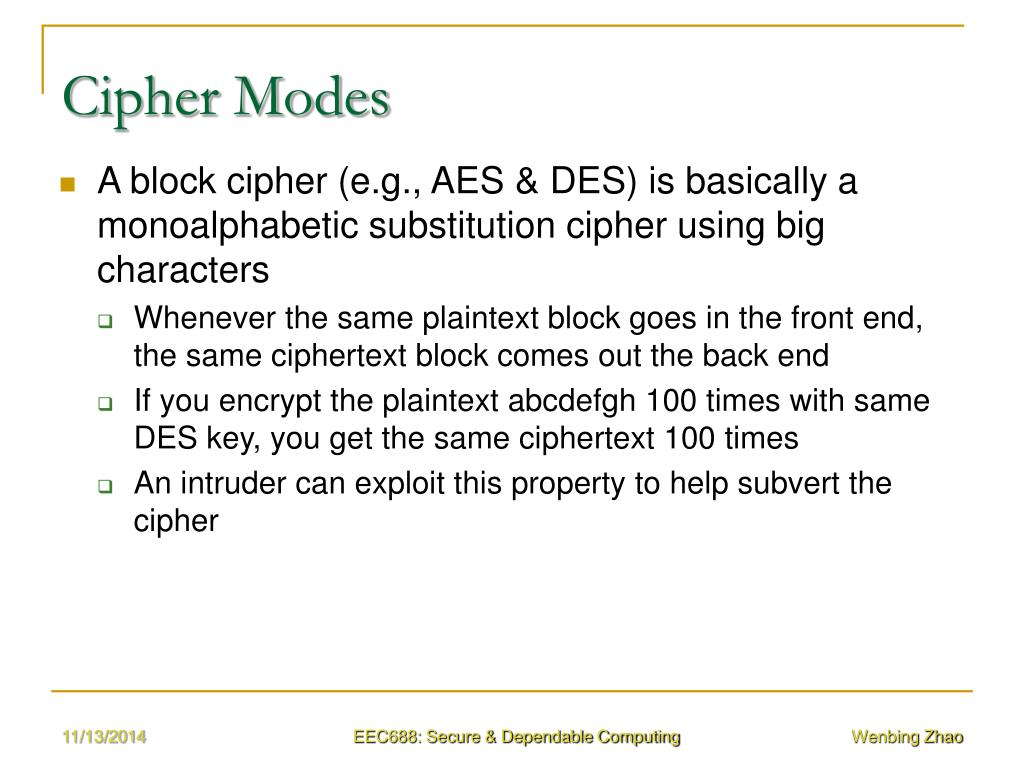 Cipher Modes

A block cipher (e.g., AES & DES) is basically a monoalphabetic substitution cipher using big characters

Whenever the same plaintext block goes in the front end, the same ciphertext block comes out the back end

If you encrypt the plaintext abcdefgh 100 times with same DES key, you get the same ciphertext 100 times

An intruder can exploit this property to help subvert the cipher

11/13/2014

EEC688: Secure & Dependable Computing

Wenbing Zhao